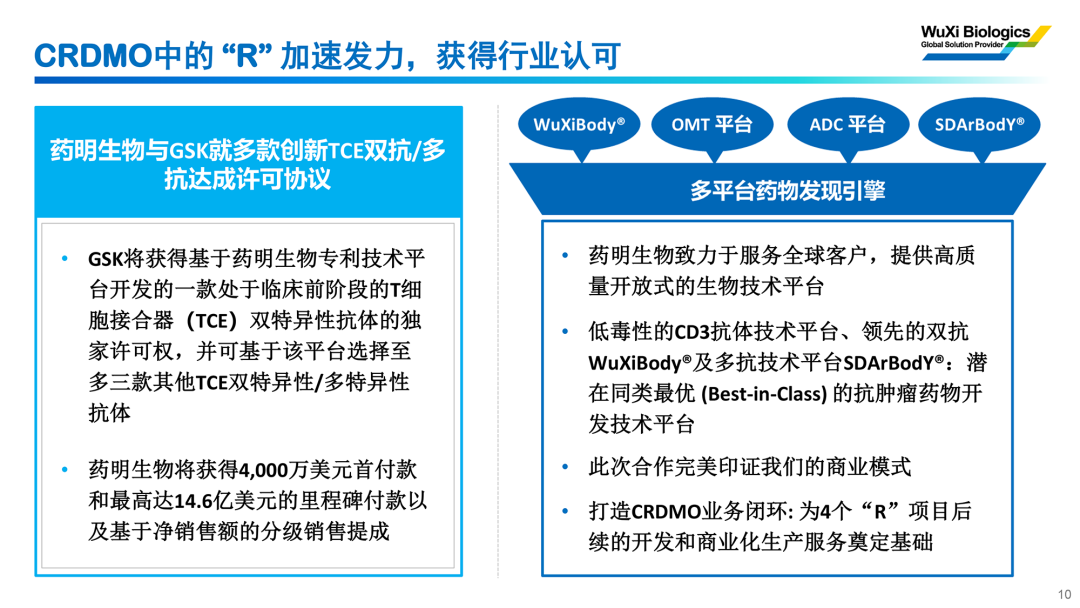 CRDMO中的 “R” 加速发力，获得行业认可

WuXi Biologics
Global Solution Provider

药明生物与GSK就多款创新TCE双抗/多抗达成许可协议

• GSK将获得基于药明生物专利技术平台开发的一款处于临床前阶段的T细胞接合器（TCE）双特异性抗体的独家许可权，并可基于该平台选择至多三款其他TCE双特异性/多特异性抗体

• 药明生物将获得4,000万美元首付款和最高达14.6亿美元的里程碑付款以及基于净销售额的分级销售提成

WuXiBody®

OMT 平台

ADC 平台

SDArBodY®

多平台药物发现引擎

• 药明生物致力于服务全球客户，提供高质量开放式的生物技术平台

• 低毒性的CD3抗体技术平台、领先的双抗WuXiBody®及多抗技术平台SDArBodY®：潜在同类最优 (Best-in-Class) 的抗肿瘤药物开发技术平台

• 此次合作完美印证我们的商业模式

• 打造CRDMO业务闭环: 为4个“R”项目后续的开发和商业化生产服务奠定基础

10